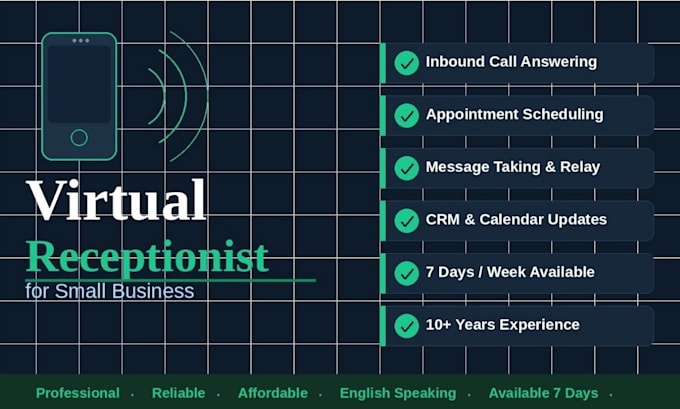 Virtual
Receptionist
for Small Business

Inbound Call Answering

Appointment Scheduling

Message Taking & Relay

CRM & Calendar Updates

7 Days / Week Available

10+ Years Experience

Professional · Reliable · Affordable · English Speaking · Available 7 Days ·